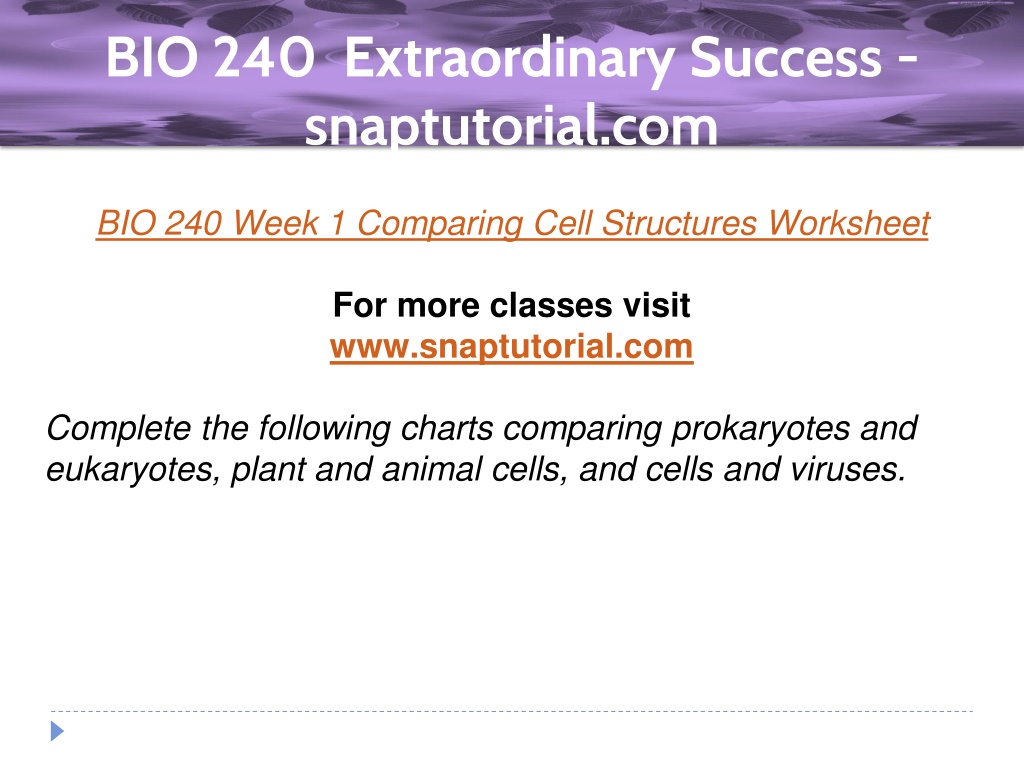 BIO 240 Extraordinary Success - snaptutorial.com

BIO 240 Week 1 Comparing Cell Structures Worksheet

For more classes visit
www.snaptutorial.com

Complete the following charts comparing prokaryotes and eukaryotes, plant and animal cells, and cells and viruses.